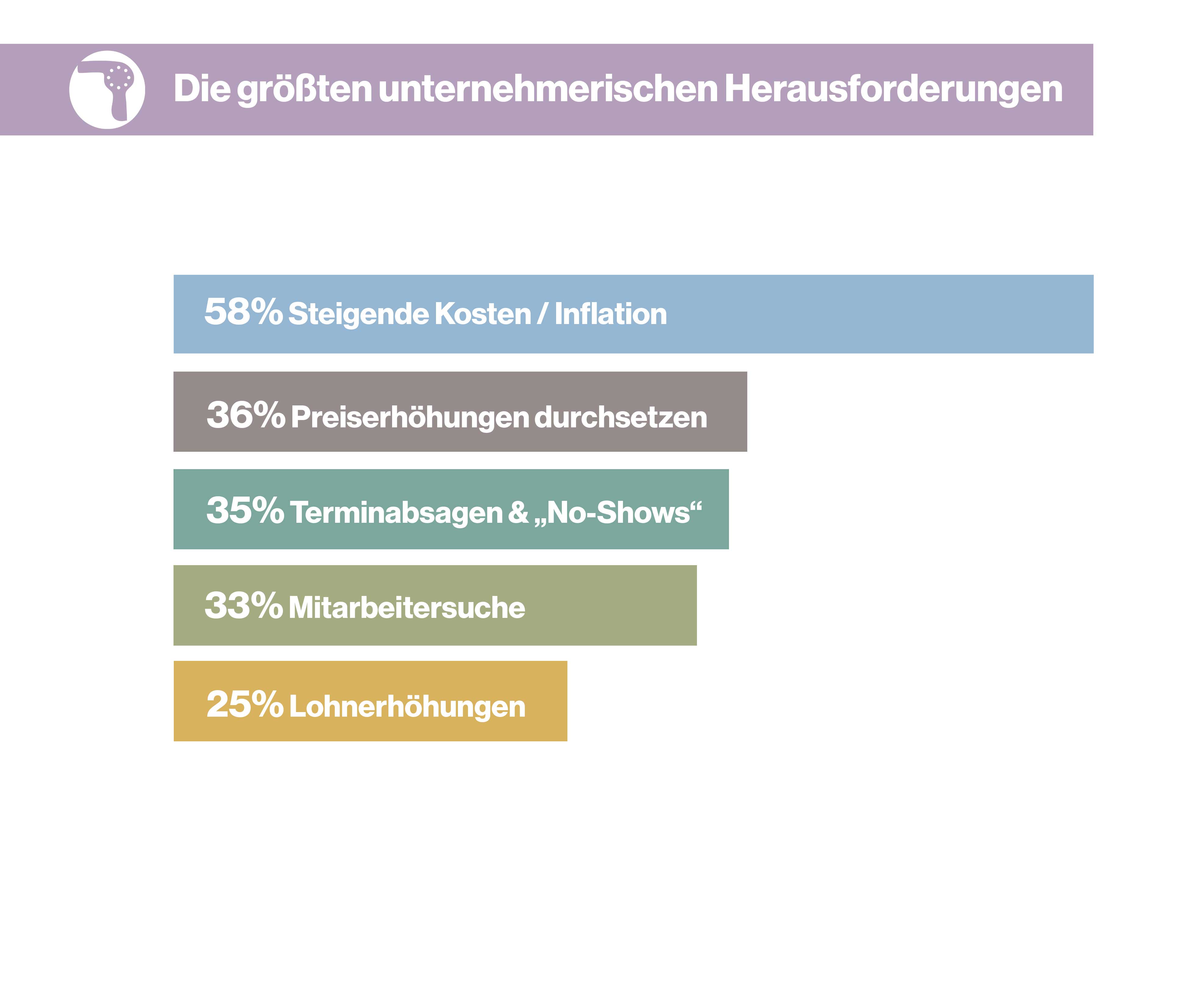 Die größten unternehmerischen Herausforderungen

58% Steigende Kosten / Inflation

36% Preiserhöhungen durchsetzen

35% Terminabsagen & „No-Shows“

33% Mitarbeitersuche

25% Lohnerhöhungen